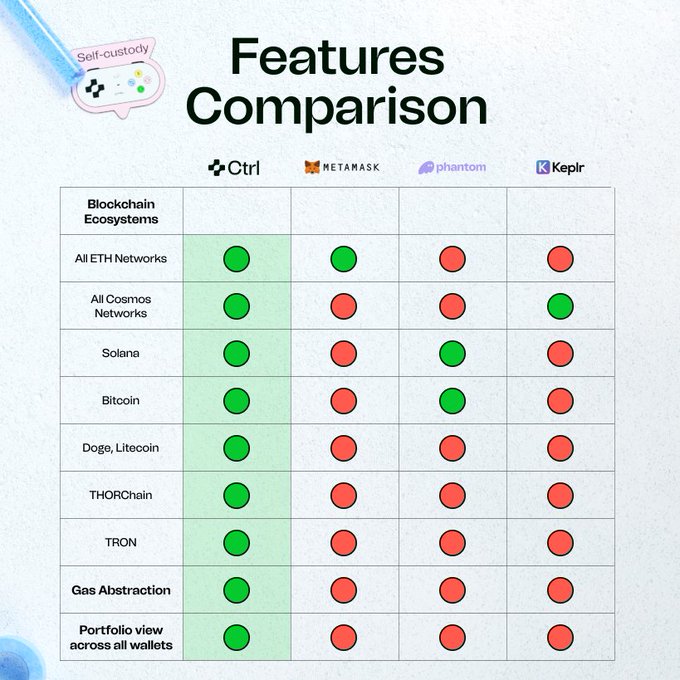 Self-custody

Features Comparison

| | Ctrl | METAMASK | phantom | Keplr |
|---|---|---|---|---|
| Blockchain Ecosystems | | | | |
| All ETH Networks | | | | |
| All Cosmos Networks | | | | |
| Solana | | | | |
| Bitcoin | | | | |
| Doge, Litecoin | | | | |
| THORChain | | | | |
| TRON | | | | |
| Gas Abstraction | | | | |
| Portfolio view across all wallets | | | | |